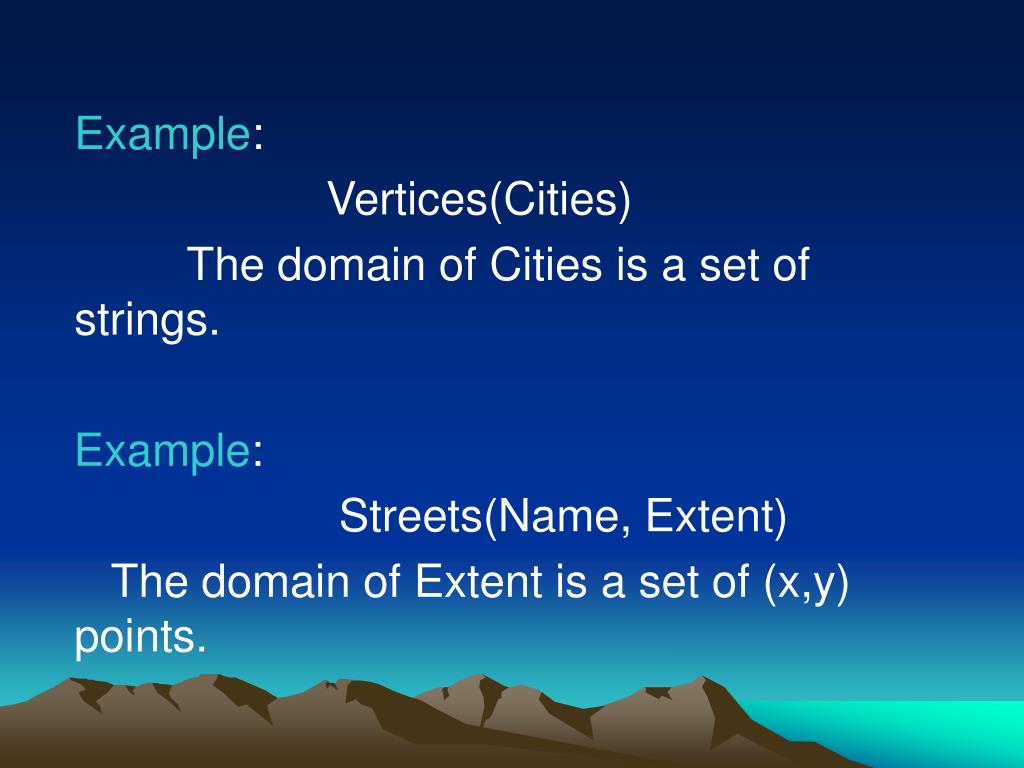 Example:

Vertices(Cities)

The domain of Cities is a set of strings.

Example:

Streets(Name, Extent)

The domain of Extent is a set of (x,y) points.